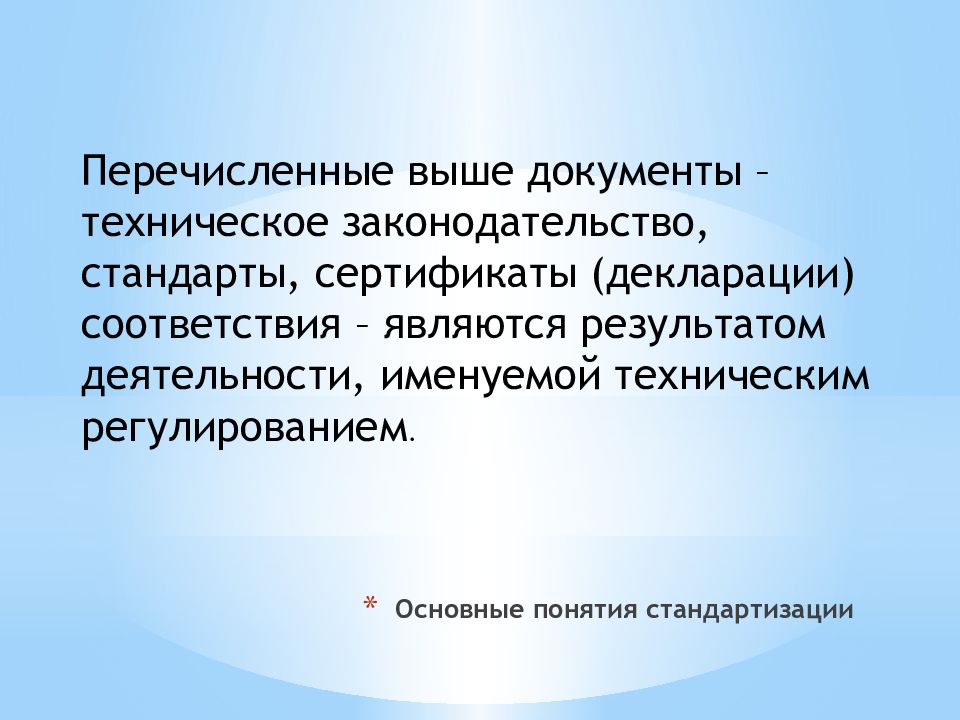 Перечисленные выше документы – техническое законодательство, стандарты, сертификаты (декларации) соответствия – являются результатом деятельности, именуемой техническим регулированием.

* Основные понятия стандартизации